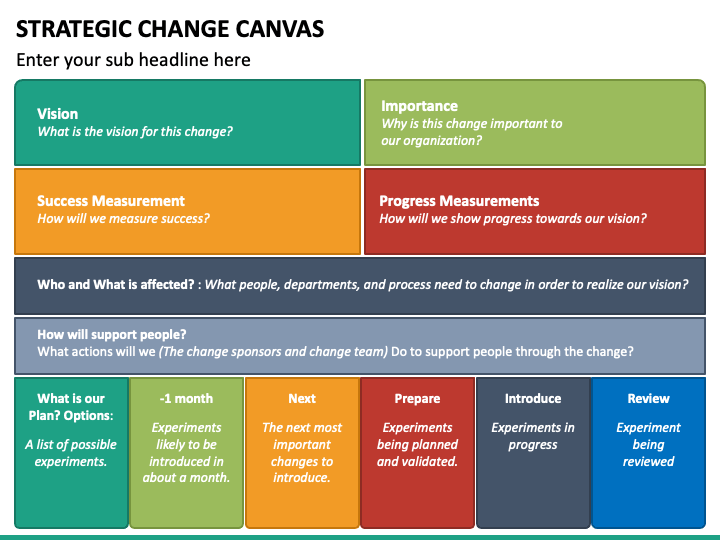 STRATEGIC CHANGE CANVAS

Enter your sub headline here

Vision
What is the vision for this change?

Importance
Why is this change important to our organization?

Success Measurement
How will we measure success?

Progress Measurements
How will we show progress towards our vision?

Who and What is affected? : What people, departments, and process need to change in order to realize our vision?

How will support people?
What actions will we (The change sponsors and change team) Do to support people through the change?

What is our Plan? Options:
A list of possible experiments.

-1 month
Experiments likely to be introduced in about a month.

Next
The next most important changes to introduce.

Prepare
Experiments being planned and validated.

Introduce
Experiments in progress

Review
Experiment being reviewed